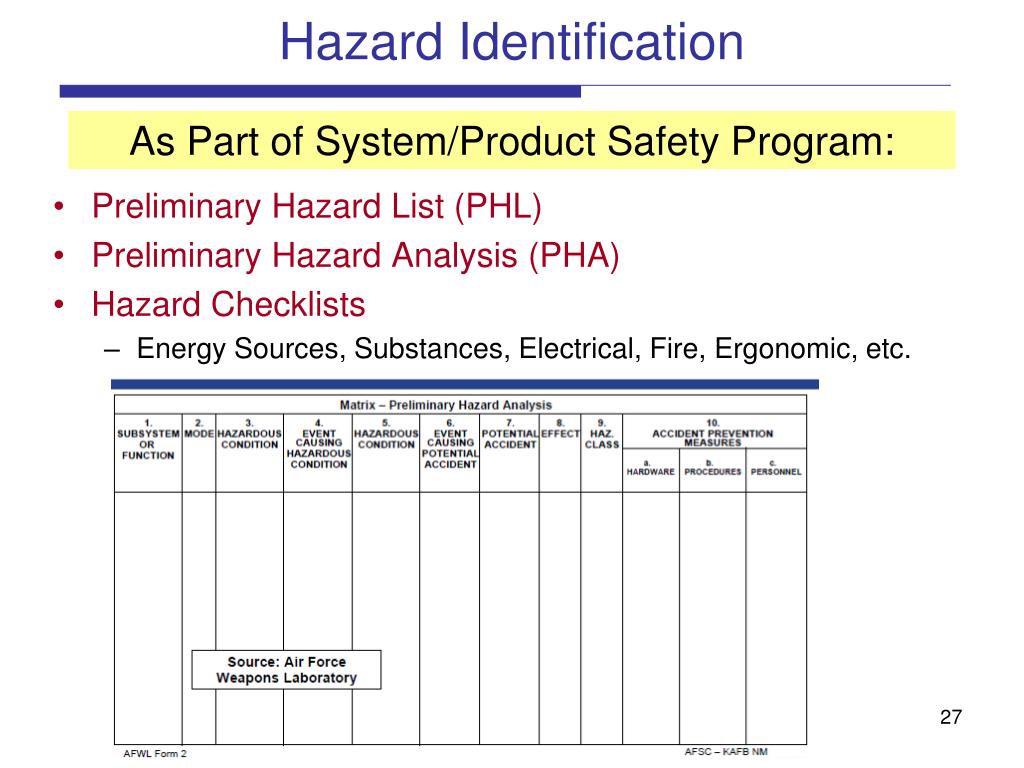 Hazard Identification

As Part of System/Product Safety Program:

• Preliminary Hazard List (PHL)
• Preliminary Hazard Analysis (PHA)
• Hazard Checklists
  – Energy Sources, Substances, Electrical, Fire, Ergonomic, etc.

Matrix – Preliminary Hazard Analysis

| 1. SUBSYSTEM OR FUNCTION | 2. MODE | 3. HAZARDOUS CONDITION | 4. EVENT CAUSING HAZARDOUS CONDITION | 5. HAZARDOUS CONDITION | 6. EVENT CAUSING POTENTIAL ACCIDENT | 7. POTENTIAL ACCIDENT | 8. EFFECT | 9. HAZ. CLASS | 10. ACCIDENT PREVENTION MEASURES a. HARDWARE | b. PROCEDURES | c. PERSONNEL |
|---|---|---|---|---|---|---|---|---|---|---|---|
| | | | | | | | | | | | |

Source: Air Force Weapons Laboratory

AFWL Form 2

AFSC – KAFB NM

27